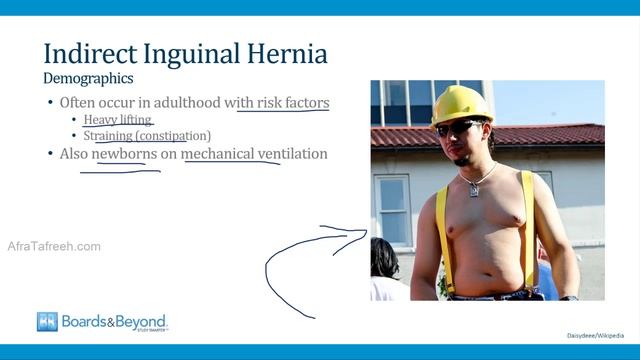 Indirect Inguinal Hernia
Demographics

• Often occur in adulthood with risk factors
  • Heavy lifting
  • Straining (constipation)
• Also newborns on mechanical ventilation

AfraTafreeh.com

Boards&Beyond STUDY SMARTER

Daisydeee/Wikipedia